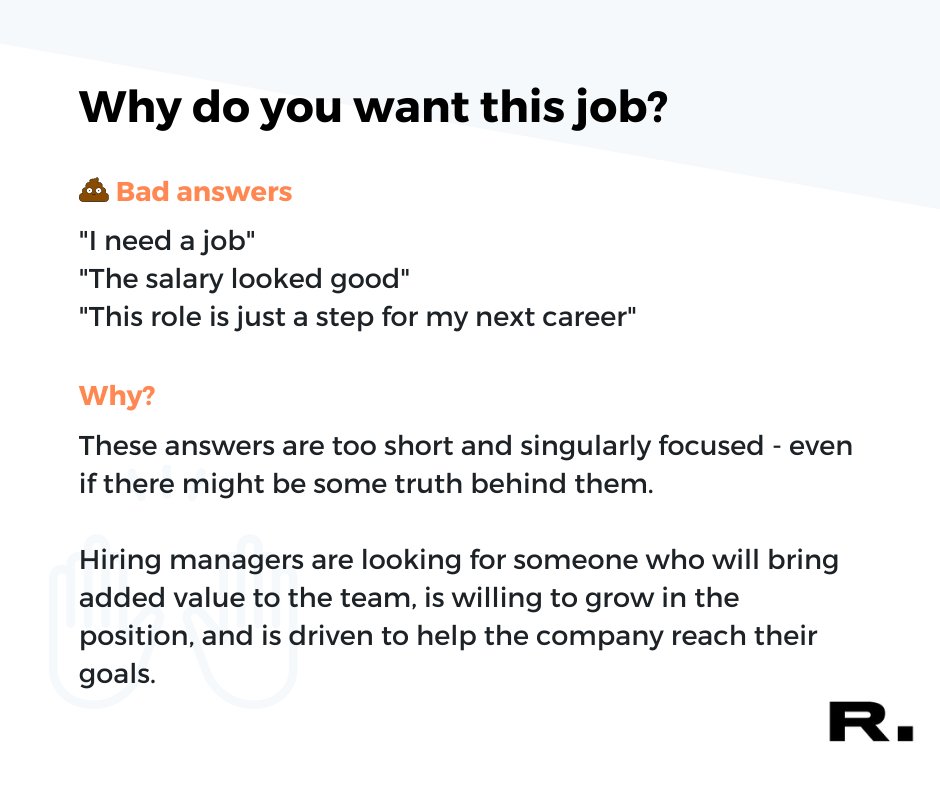 Why do you want this job?

💩 Bad answers

"I need a job"
"The salary looked good"
"This role is just a step for my next career"

Why?

These answers are too short and singularly focused - even if there might be some truth behind them.

Hiring managers are looking for someone who will bring added value to the team, is willing to grow in the position, and is driven to help the company reach their goals.

R.